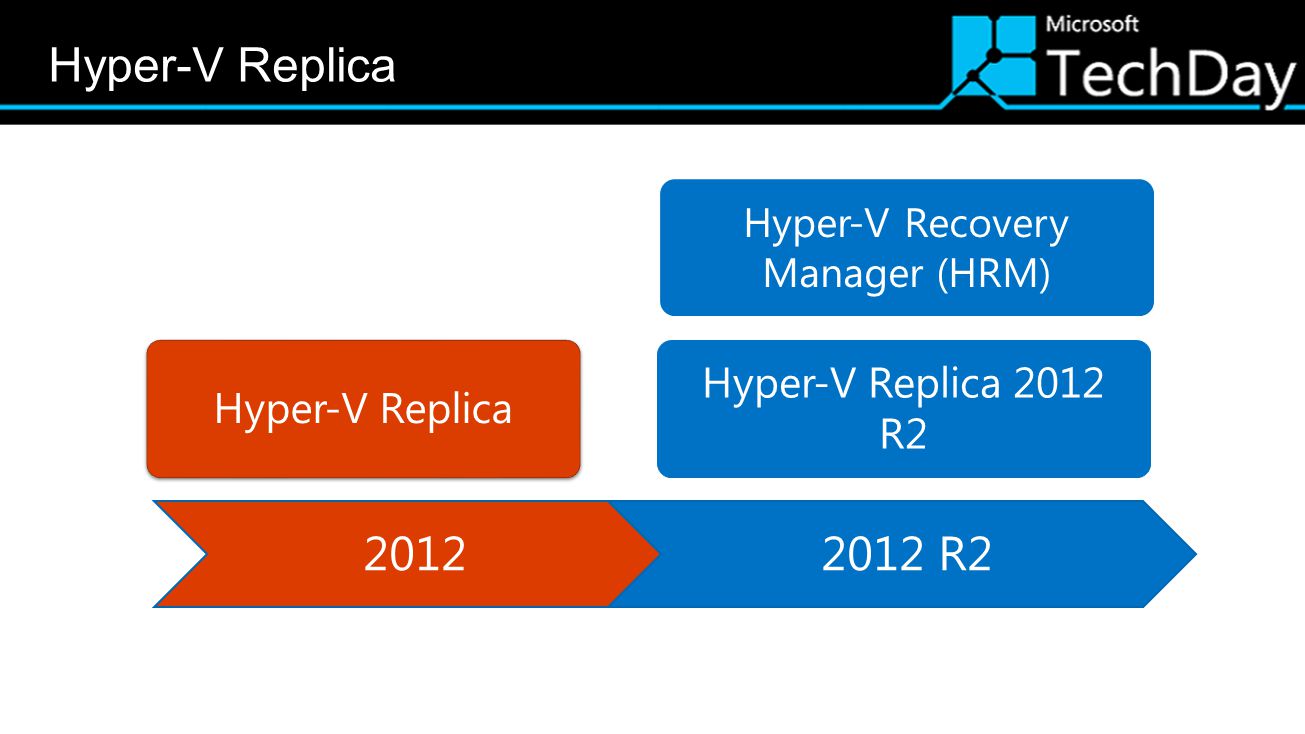 Hyper-V Replica

Microsoft TechDay

Hyper-V Recovery Manager (HRM)

Hyper-V Replica

Hyper-V Replica 2012 R2

2012

2012 R2